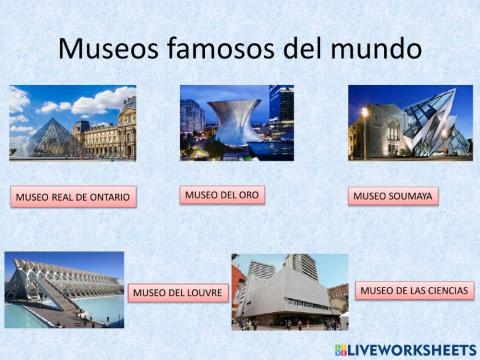 Museos famosos del mundo

MUSEO REAL DE ONTARIO

MUSEO DEL ORO

MUSEO SOUMAYA

MUSEO DEL LOUVRE

MUSEO DE LAS CIENCIAS

LIVEWORKSHEETS